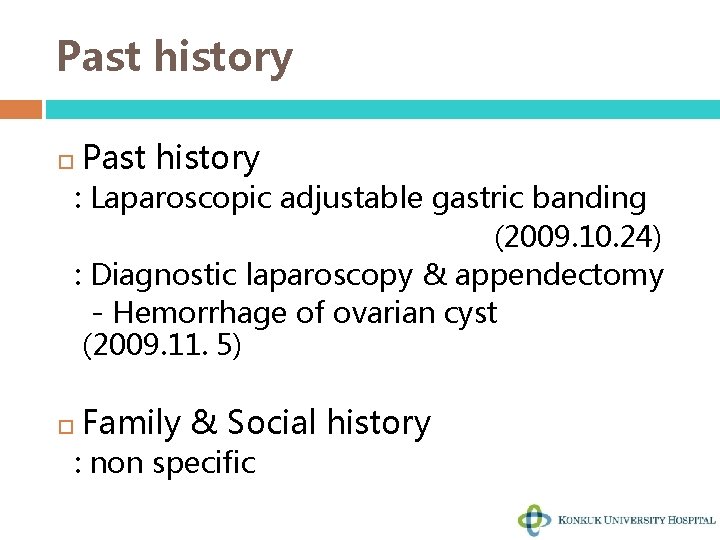 Past history

Past history
: Laparoscopic adjustable gastric banding (2009.10.24)
: Diagnostic laparoscopy & appendectomy
- Hemorrhage of ovarian cyst
(2009.11. 5)

Family & Social history
: non specific

KONKUK UNIVERSITY HOSPITAL